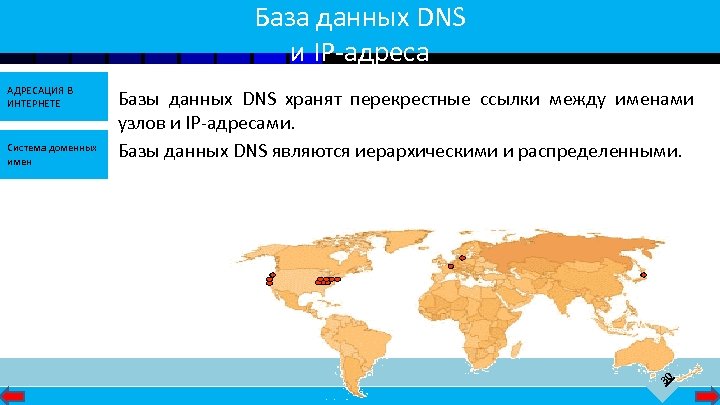 База данных DNS
и IP-адреса

АДРЕСАЦИЯ В ИНТЕРНЕТЕ

Система доменных имен

Базы данных DNS хранят перекрестные ссылки между именами узлов и IP-адресами.

Базы данных DNS являются иерархическими и распределенными.

30